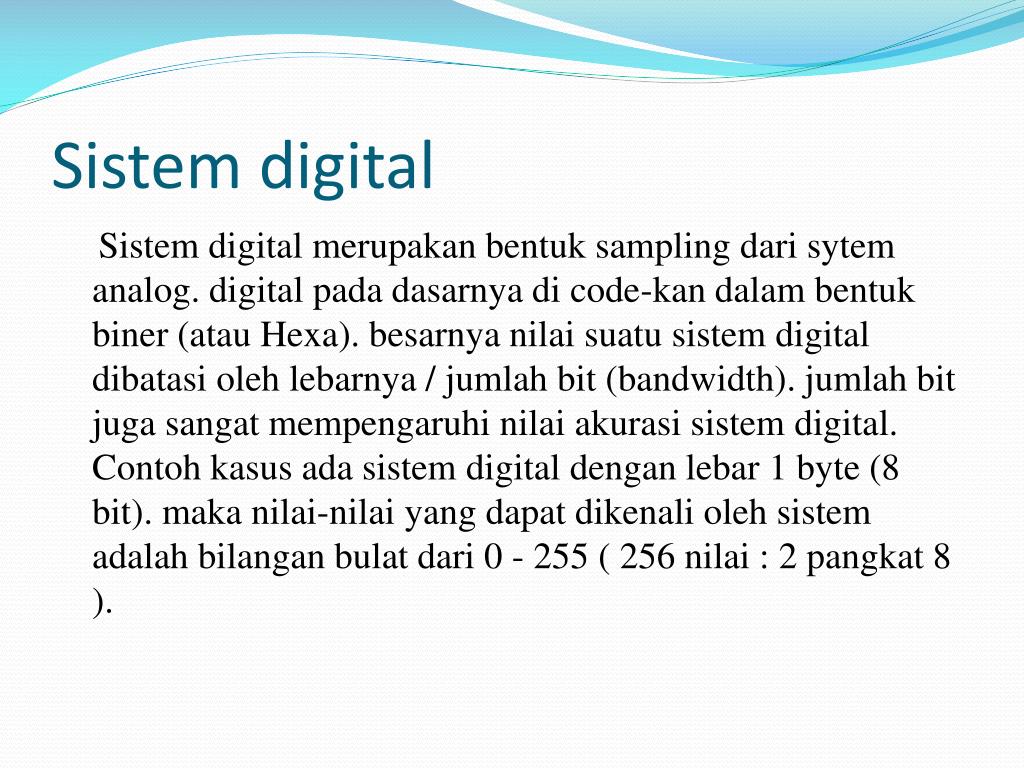 Sistem digital

Sistem digital merupakan bentuk sampling dari sytem analog. digital pada dasarnya di code-kan dalam bentuk biner (atau Hexa). besarnya nilai suatu sistem digital dibatasi oleh lebarnya / jumlah bit (bandwidth). jumlah bit juga sangat mempengaruhi nilai akurasi sistem digital. Contoh kasus ada sistem digital dengan lebar 1 byte (8 bit). maka nilai-nilai yang dapat dikenali oleh sistem adalah bilangan bulat dari 0 - 255 ( 256 nilai : 2 pangkat 8 ).